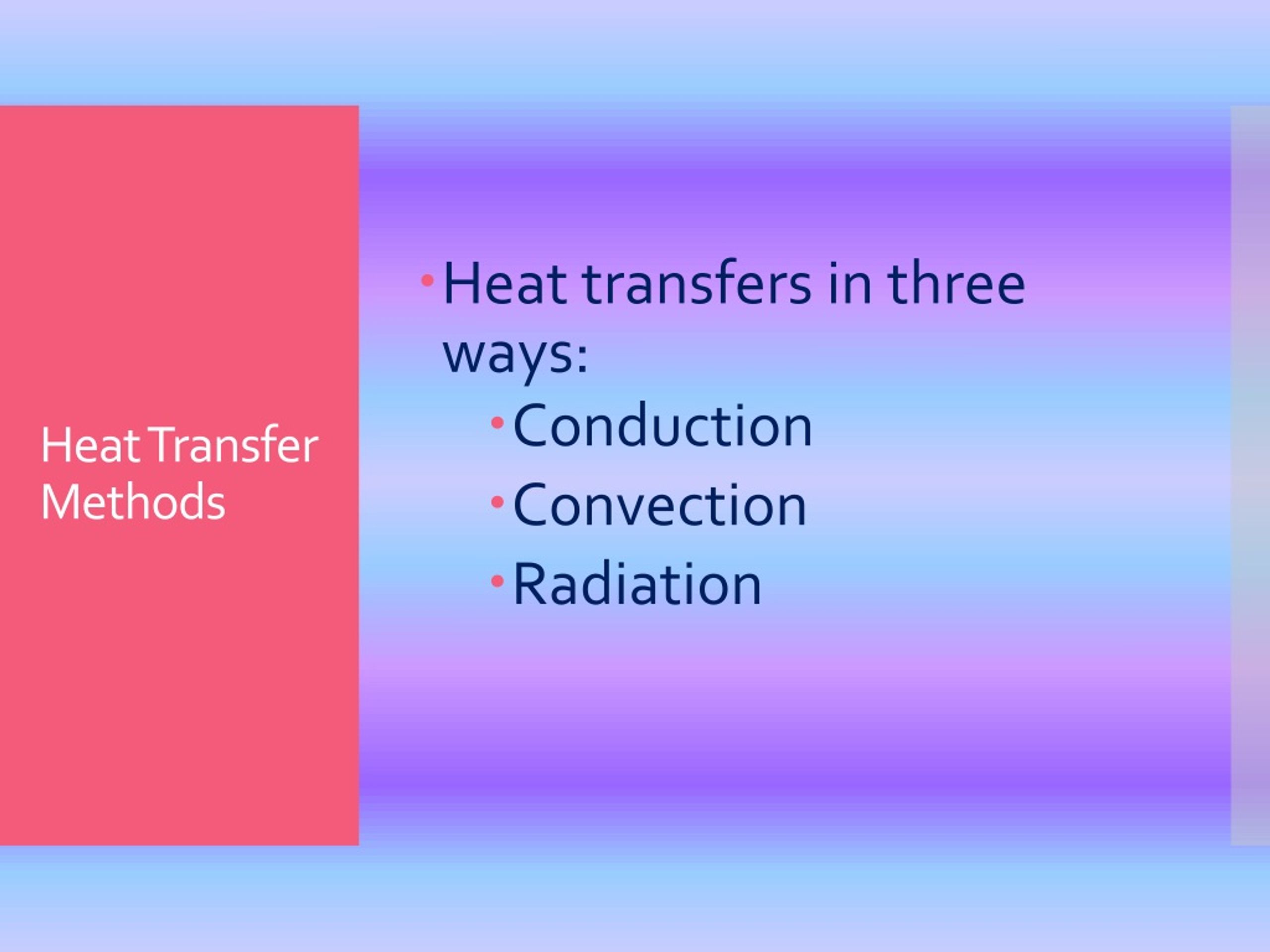 Heat Transfer Methods

• Heat transfers in three ways:
  • Conduction
  • Convection
  • Radiation